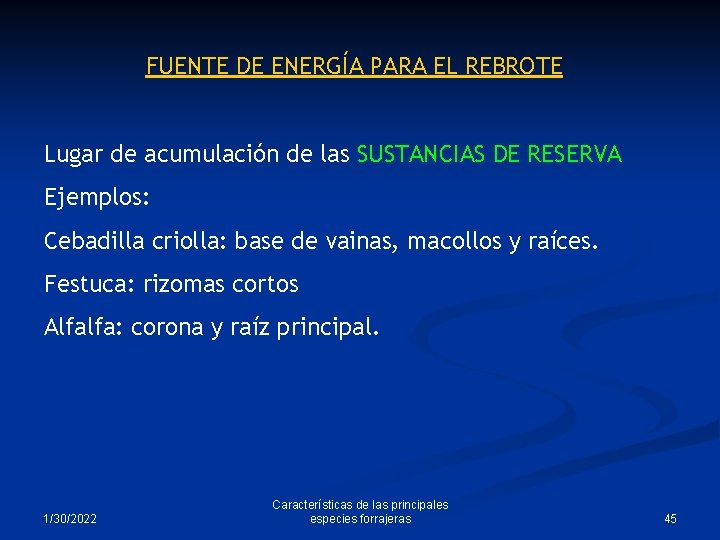 FUENTE DE ENERGÍA PARA EL REBROTE

Lugar de acumulación de las SUSTANCIAS DE RESERVA

Ejemplos:

Cebadilla criolla: base de vainas, macollos y raíces.

Festuca: rizomas cortos

Alfalfa: corona y raíz principal.

1/30/2022

Características de las principales especies forrajeras

45